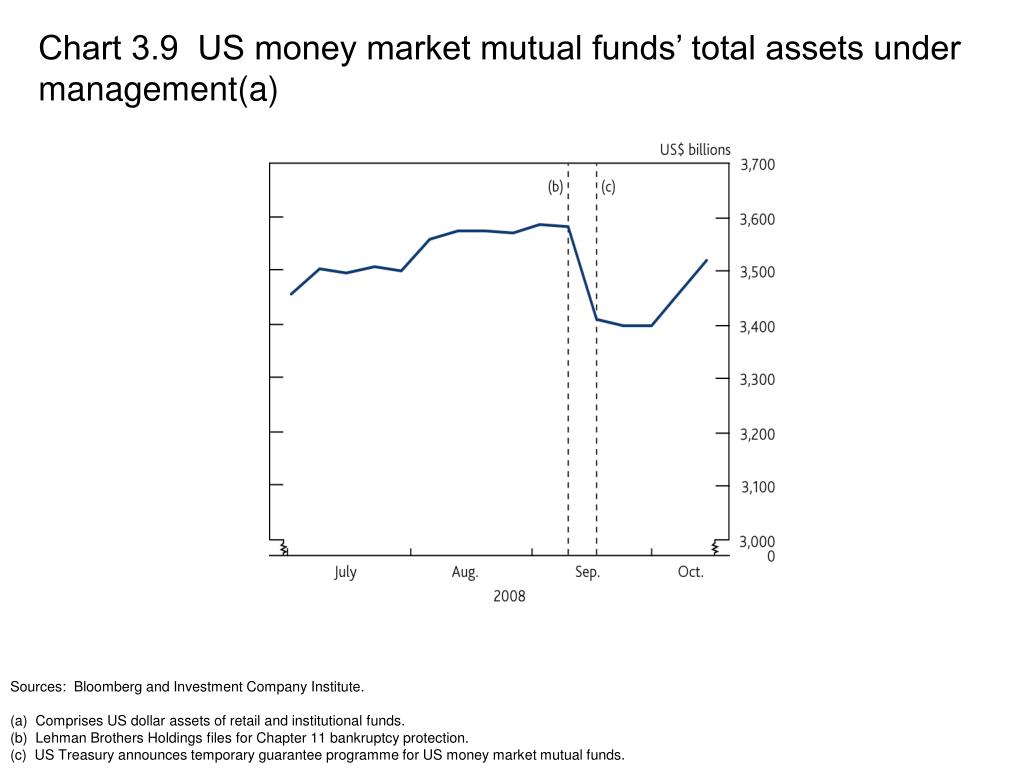 Chart 3.9 US money market mutual funds' total assets under management(a)

US$ billions

3,700
3,600
3,500
3,400
3,300
3,200
3,100
3,000
0

(b)
(c)

July
Aug.
Sep.
Oct.
2008

Sources: Bloomberg and Investment Company Institute.

(a) Comprises US dollar assets of retail and institutional funds.
(b) Lehman Brothers Holdings files for Chapter 11 bankruptcy protection.
(c) US Treasury announces temporary guarantee programme for US money market mutual funds.